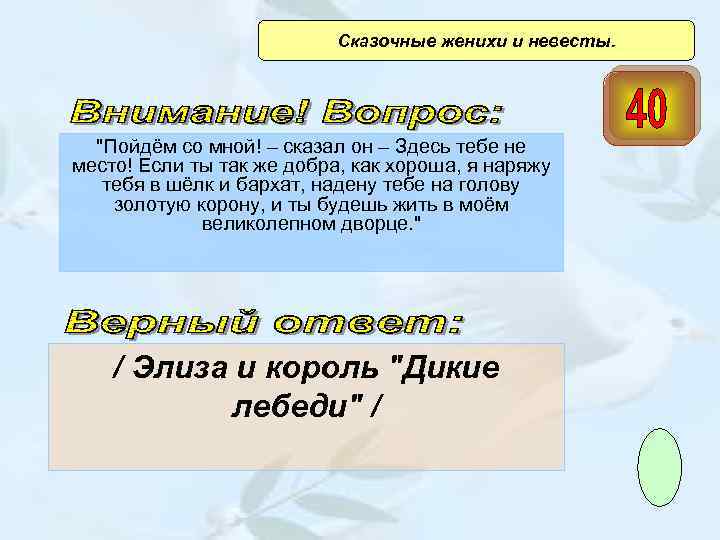 Сказочные женихи и невесты.

40

Внимание! Вопрос:

"Пойдём со мной! – сказал он – Здесь тебе не место! Если ты так же добра, как хороша, я наряжу тебя в шёлк и бархат, надену тебе на голову золотую корону, и ты будешь жить в моём великолепном дворце."

Верный ответ:

/ Элиза и король "Дикие лебеди" /